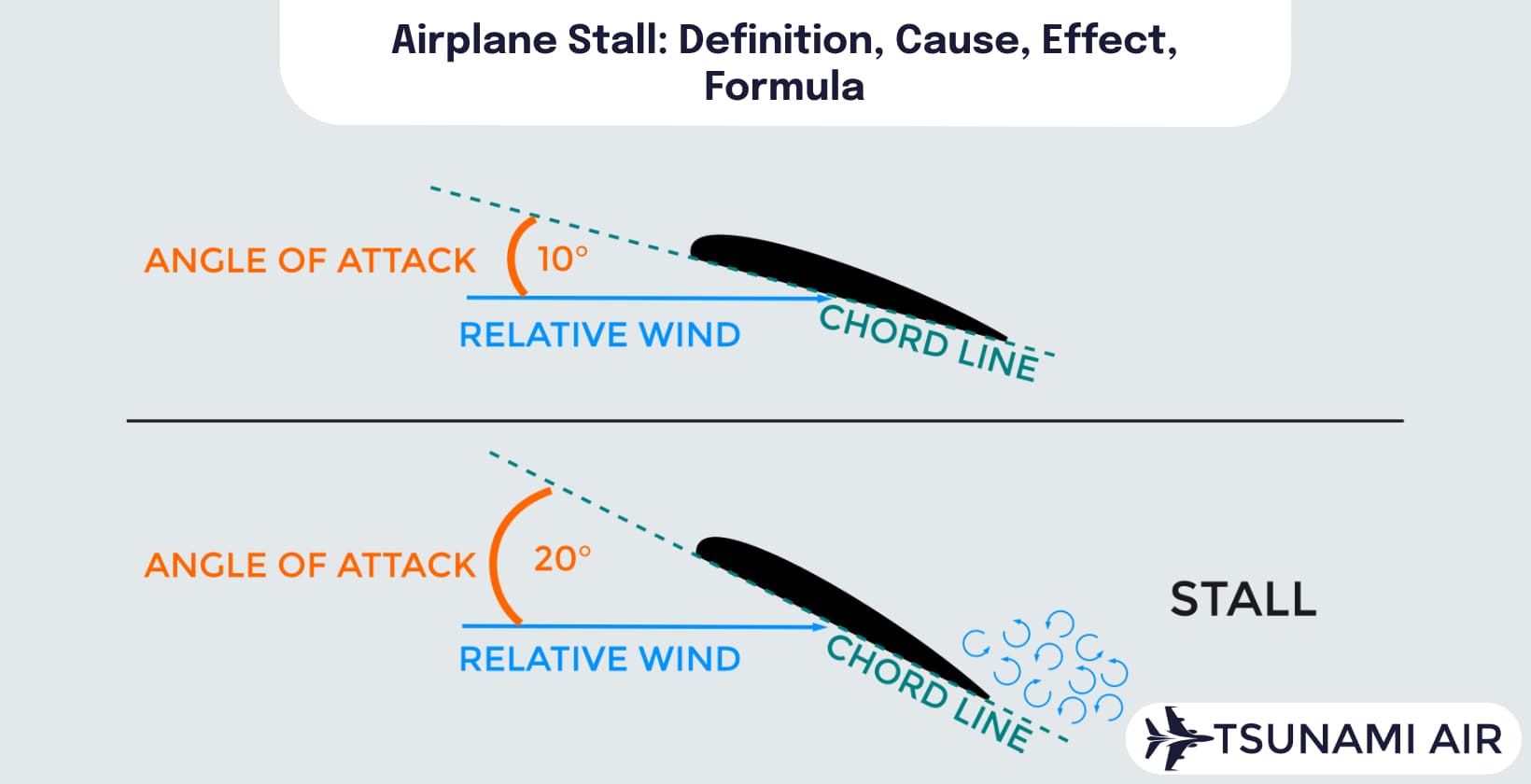 Airplane Stall: Definition, Cause, Effect, Formula

ANGLE OF ATTACK 10°
RELATIVE WIND
CHORD LINE

ANGLE OF ATTACK 20°
RELATIVE WIND
CHORD LINE
STALL

TSUNAMI AIR